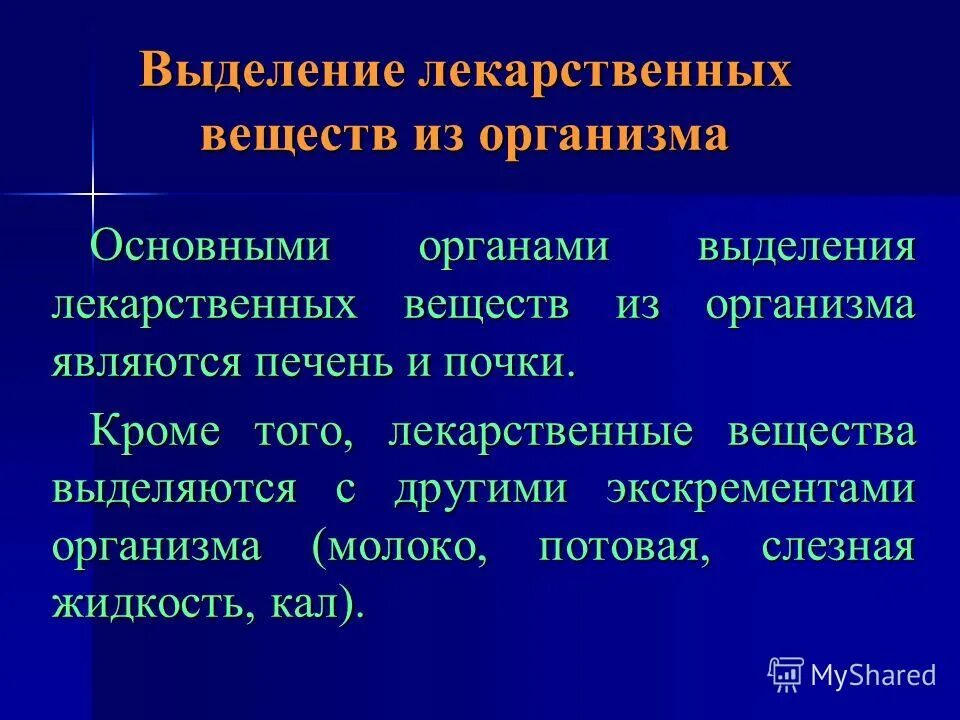 Выделение лекарственных веществ из организма

Основными органами выделения лекарственных веществ из организма являются печень и почки.

Кроме того, лекарственные вещества выделяются с другими экскрементами организма (молоко, потовая, слезная жидкость, кал).

MyShared